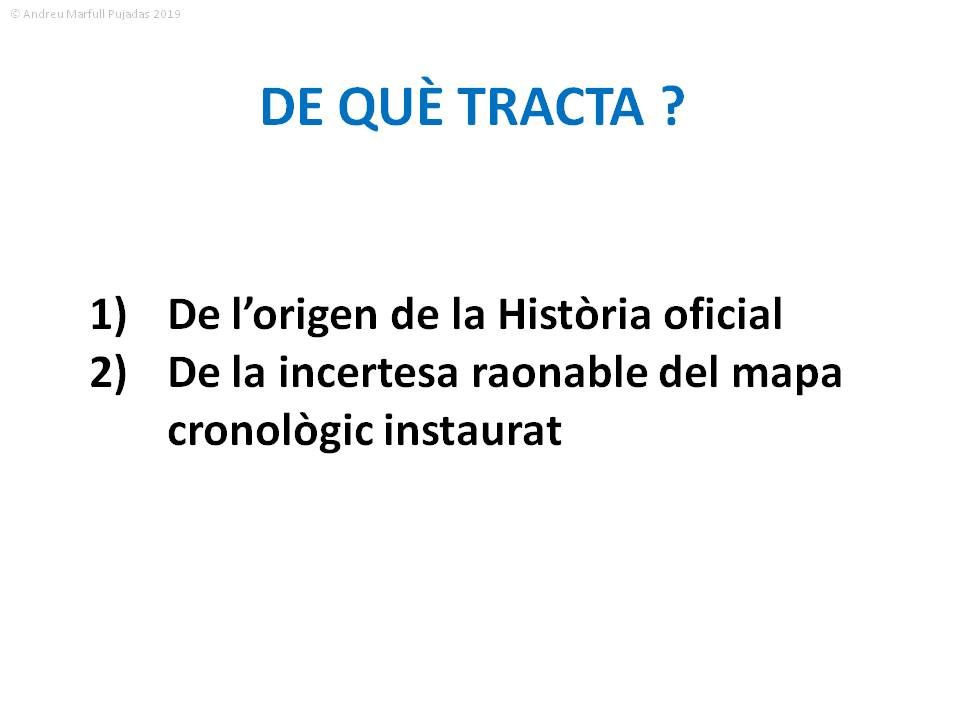 © Andreu Marfull Pujadas 2019

DE QUÈ TRACTA ?

1) De l’origen de la Història oficial
2) De la incertesa raonable del mapa cronològic instaurat